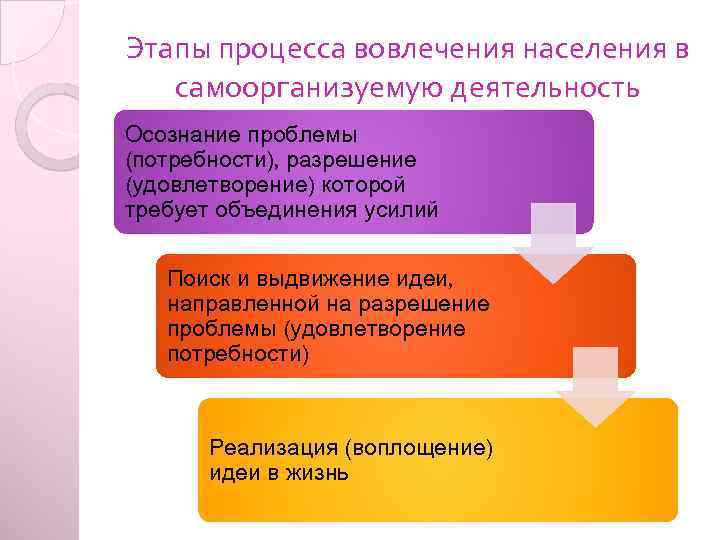 Этапы процесса вовлечения населения в самоорганизуемую деятельность

Осознание проблемы (потребности), разрешение (удовлетворение) которой требует объединения усилий

Поиск и выдвижение идеи, направленной на разрешение проблемы (удовлетворение потребности)

Реализация (воплощение) идеи в жизнь